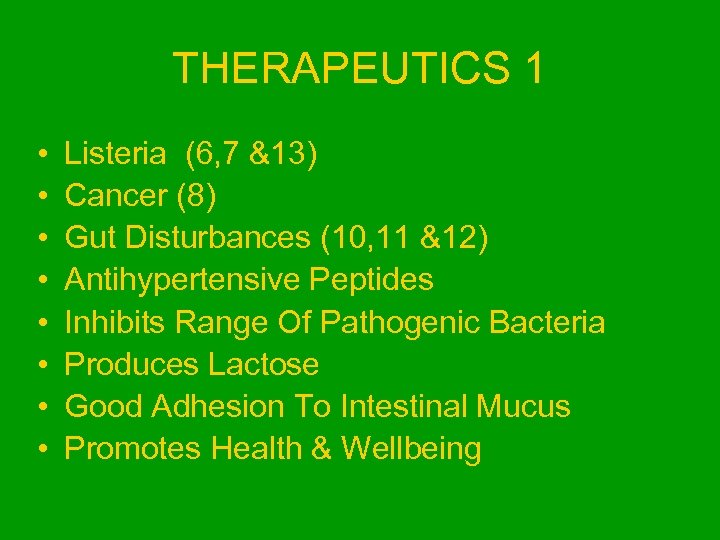 THERAPEUTICS 1

• Listeria (6,7 &13)
• Cancer (8)
• Gut Disturbances (10,11 &12)
• Antihypertensive Peptides
• Inhibits Range Of Pathogenic Bacteria
• Produces Lactose
• Good Adhesion To Intestinal Mucus
• Promotes Health & Wellbeing